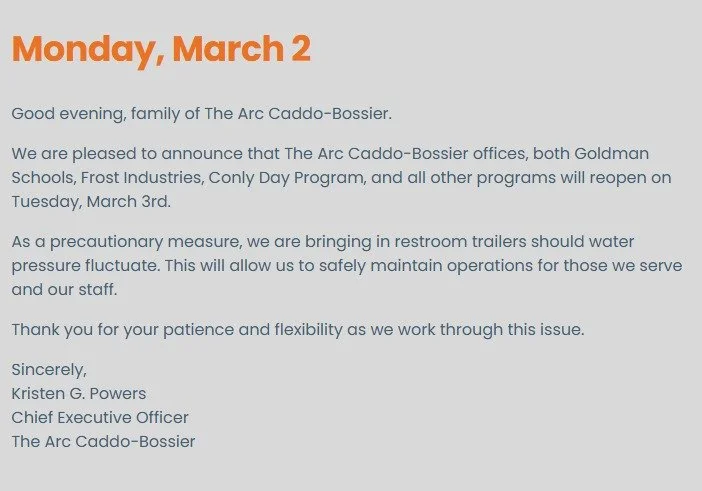 Monday, March 2

Good evening, family of The Arc Caddo-Bossier.

We are pleased to announce that The Arc Caddo-Bossier offices, both Goldman Schools, Frost Industries, Conly Day Program, and all other programs will reopen on Tuesday, March 3rd.

As a precautionary measure, we are bringing in restroom trailers should water pressure fluctuate. This will allow us to safely maintain operations for those we serve and our staff.

Thank you for your patience and flexibility as we work through this issue.

Sincerely,
Kristen G. Powers
Chief Executive Officer
The Arc Caddo-Bossier